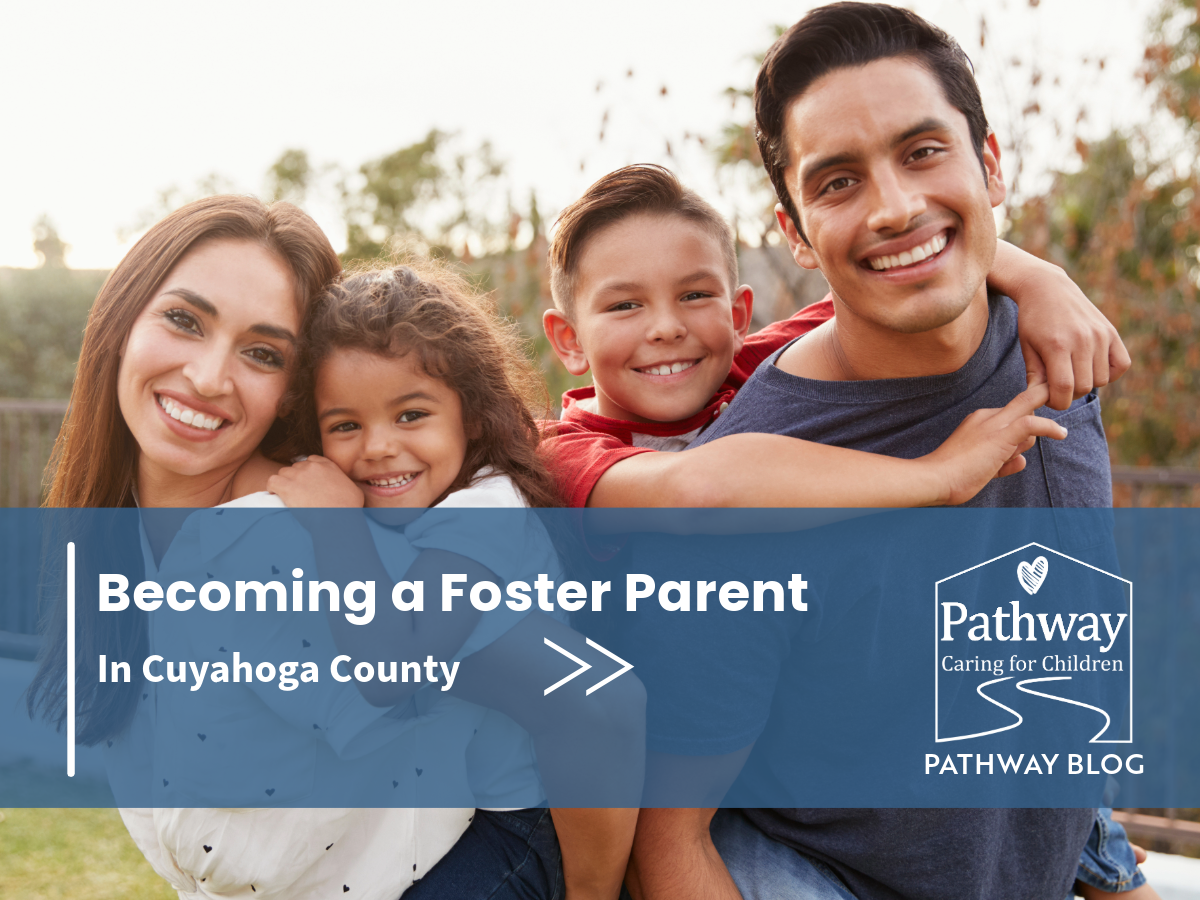 Becoming a Foster Parent

In Cuyahoga County

Pathway
Caring for Children

PATHWAY BLOG